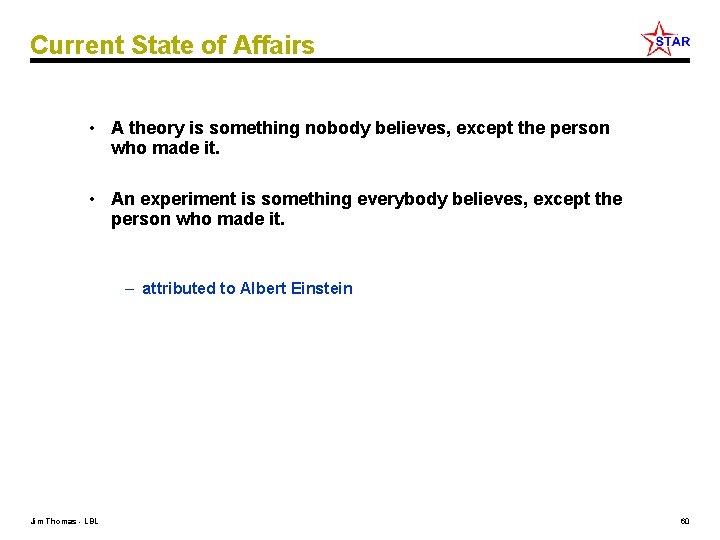 Current State of Affairs

STAR

• A theory is something nobody believes, except the person who made it.

• An experiment is something everybody believes, except the person who made it.

– attributed to Albert Einstein

Jim Thomas - LBL

60